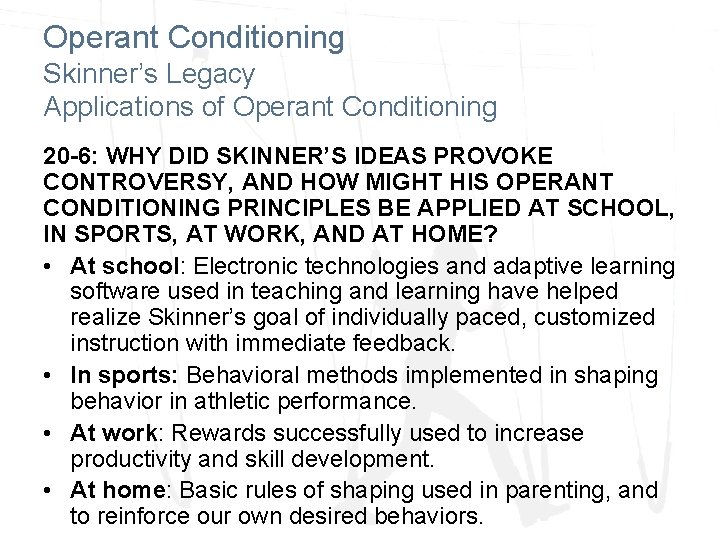 Operant Conditioning
Skinner's Legacy
Applications of Operant Conditioning

20-6: WHY DID SKINNER'S IDEAS PROVOKE CONTROVERSY, AND HOW MIGHT HIS OPERANT CONDITIONING PRINCIPLES BE APPLIED AT SCHOOL, IN SPORTS, AT WORK, AND AT HOME?

• At school: Electronic technologies and adaptive learning software used in teaching and learning have helped realize Skinner's goal of individually paced, customized instruction with immediate feedback.
• In sports: Behavioral methods implemented in shaping behavior in athletic performance.
• At work: Rewards successfully used to increase productivity and skill development.
• At home: Basic rules of shaping used in parenting, and to reinforce our own desired behaviors.